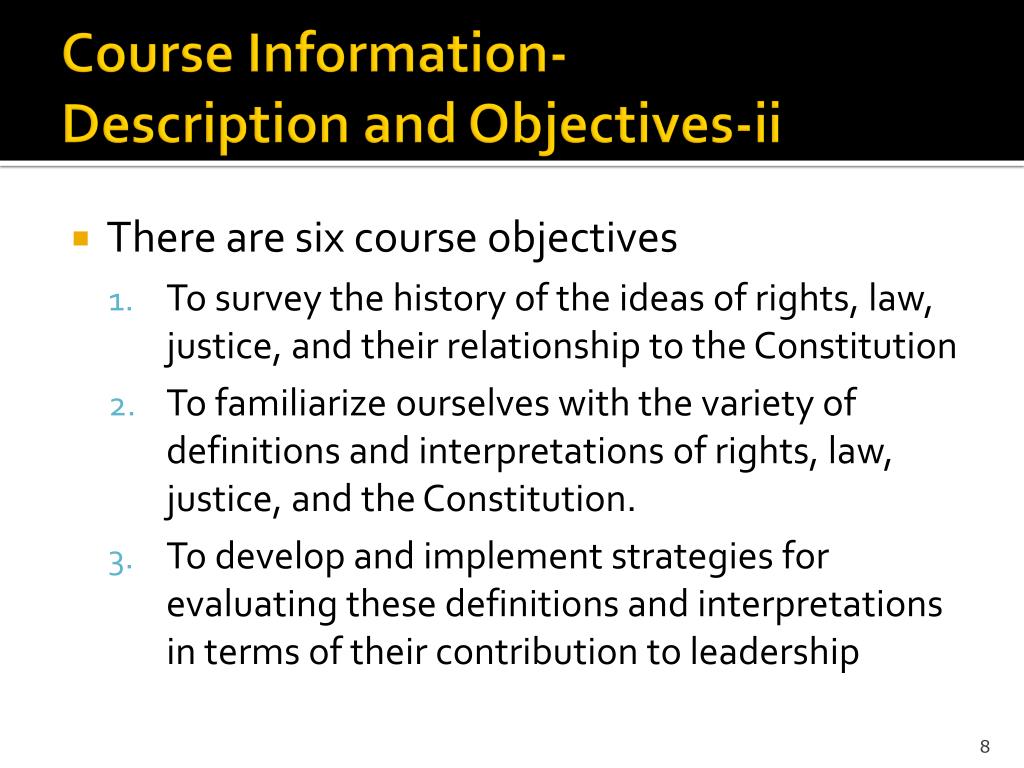 Course Information-
Description and Objectives-ii

There are six course objectives

1. To survey the history of the ideas of rights, law, justice, and their relationship to the Constitution
2. To familiarize ourselves with the variety of definitions and interpretations of rights, law, justice, and the Constitution.
3. To develop and implement strategies for evaluating these definitions and interpretations in terms of their contribution to leadership

8